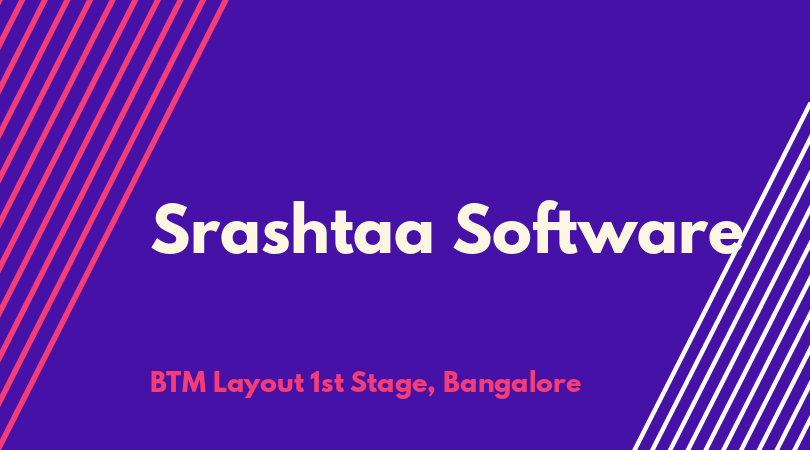 Srashtaa Software

BTM Layout 1st Stage, Bangalore